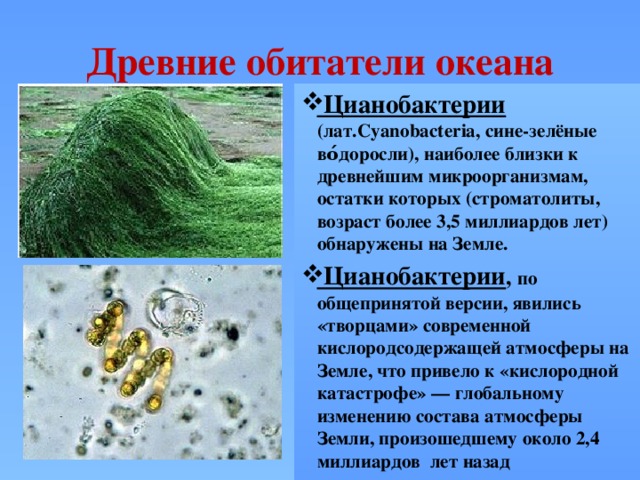 Древние обитатели океана

❖Цианобактерии (лат.Cyanobacteria, сине-зелёные во́доросли), наиболее близки к древнейшим микроорганизмам, остатки которых (строматолиты, возраст более 3,5 миллиардов лет) обнаружены на Земле.

❖Цианобактерии, по общепринятой версии, явились «творцами» современной кислородсодержащей атмосферы на Земле, что привело к «кислородной катастрофе» — глобальному изменению состава атмосферы Земли, произошедшему около 2,4 миллиардов лет назад